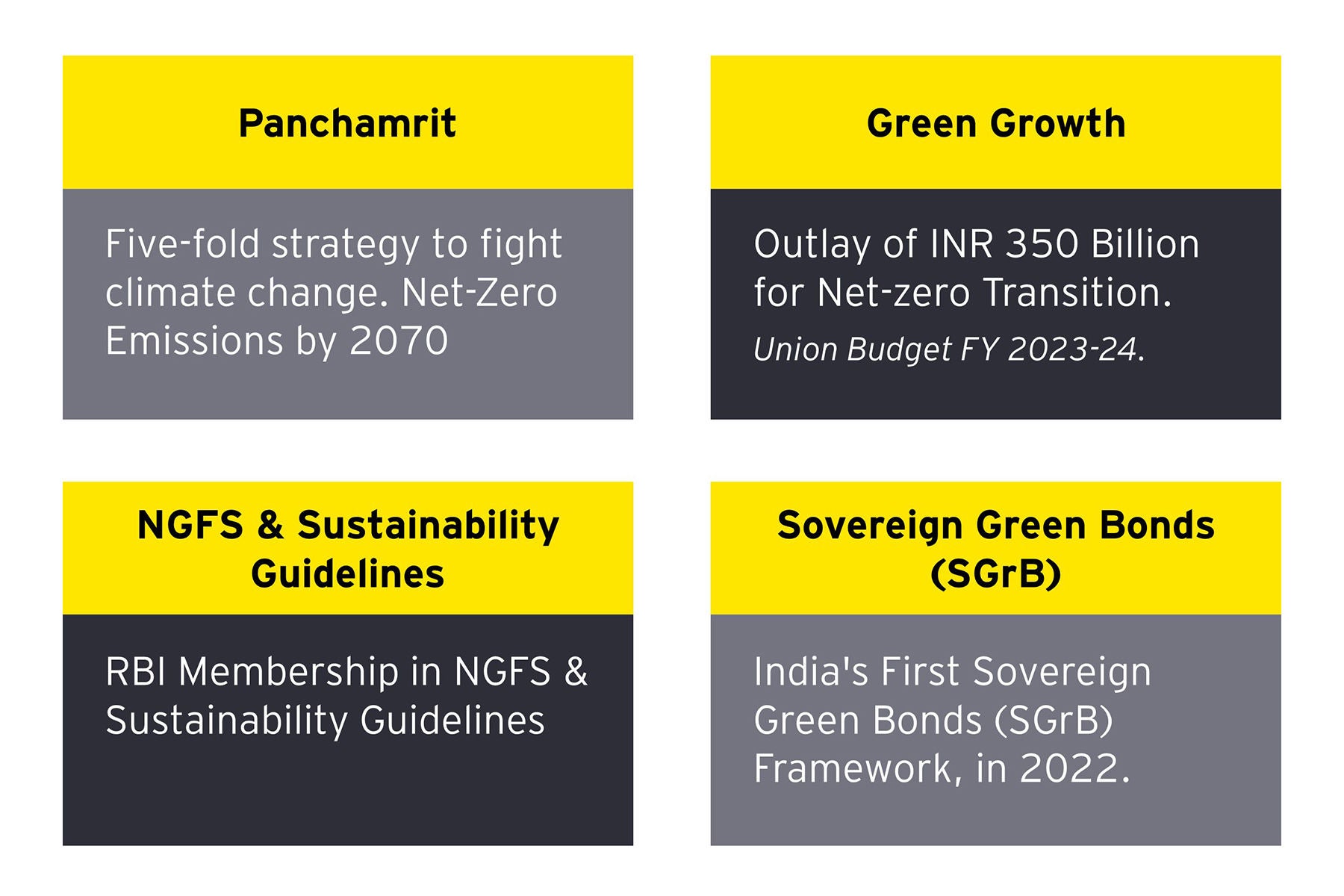 Panchamrit

Five-fold strategy to fight climate change. Net-Zero Emissions by 2070

Green Growth

Outlay of INR 350 Billion for Net-zero Transition.

Union Budget FY 2023-24.

NGFS & Sustainability Guidelines

RBI Membership in NGFS & Sustainability Guidelines

Sovereign Green Bonds (SGrB)

India's First Sovereign Green Bonds (SGrB) Framework, in 2022.